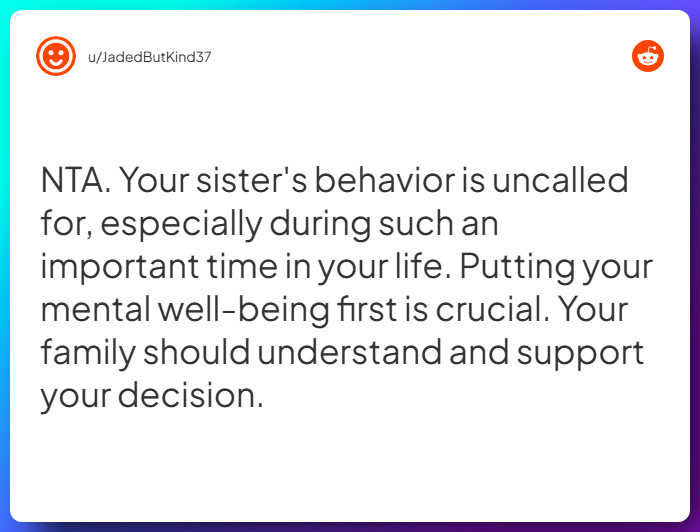 u/JadedButKind37

NTA. Your sister's behavior is uncalled for, especially during such an important time in your life. Putting your mental well-being first is crucial. Your family should understand and support your decision.